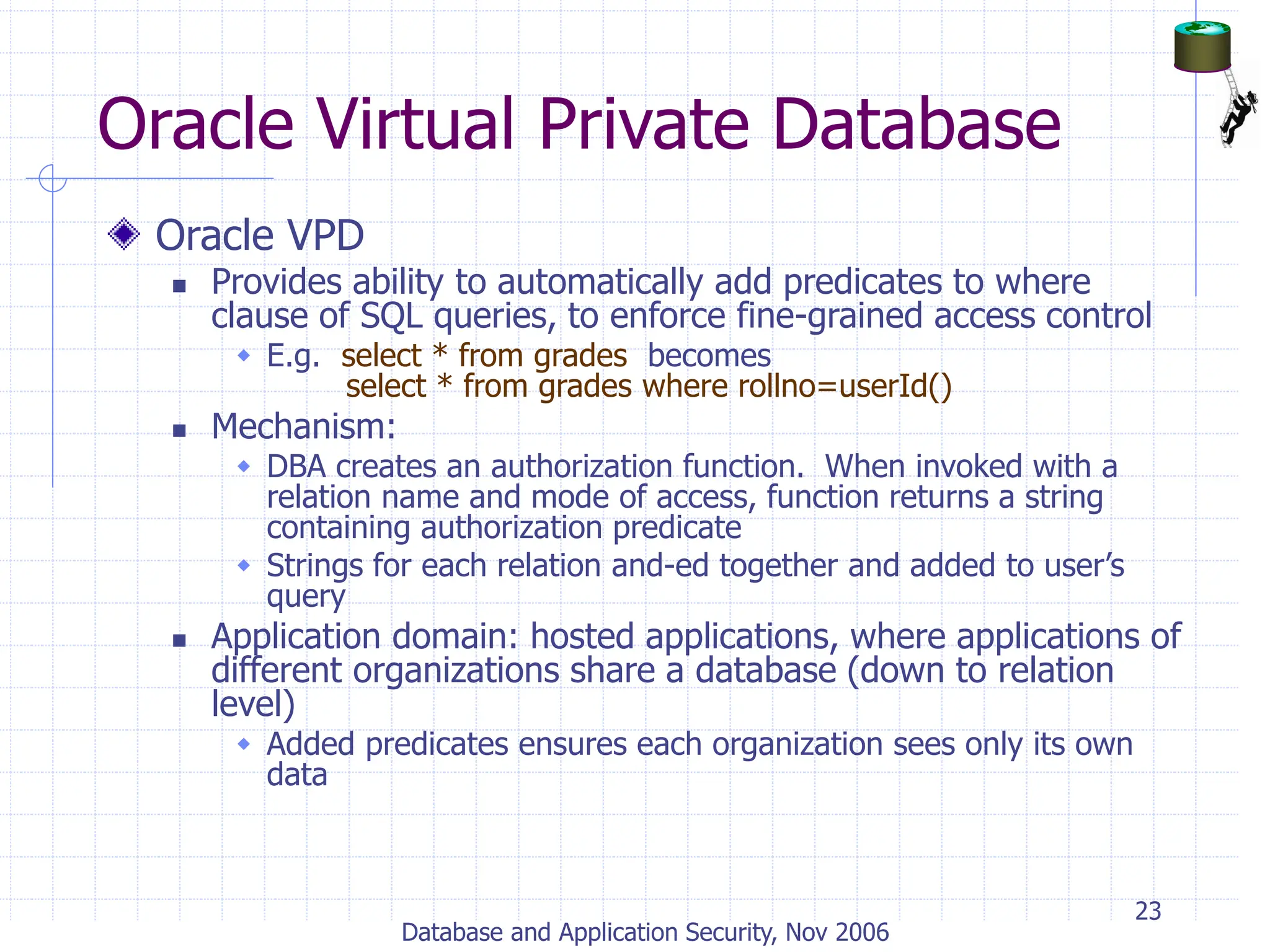 Oracle Virtual Private Database

Oracle VPD

Provides ability to automatically add predicates to where clause of SQL queries, to enforce fine-grained access control

E.g. select * from grades becomes
select * from grades where rollno=userId()

Mechanism:

DBA creates an authorization function. When invoked with a relation name and mode of access, function returns a string containing authorization predicate

Strings for each relation and-ed together and added to user's query

Application domain: hosted applications, where applications of different organizations share a database (down to relation level)

Added predicates ensures each organization sees only its own data

23

Database and Application Security, Nov 2006